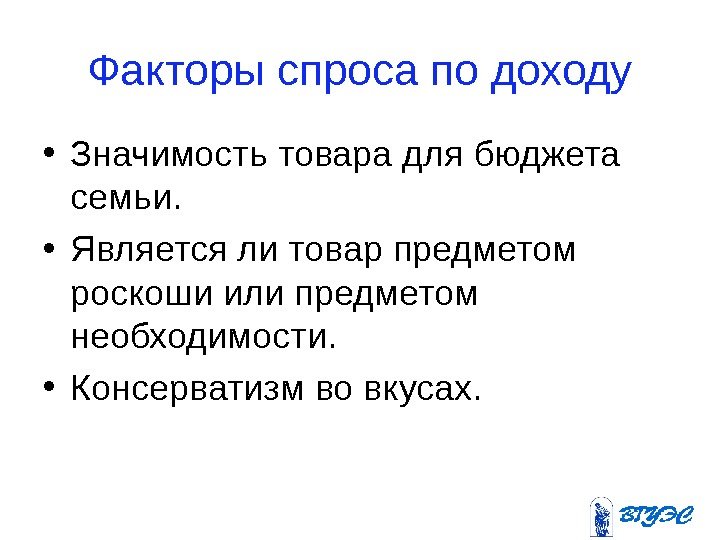 Факторы спроса по доходу

• Значимость товара для бюджета семьи.

• Является ли товар предметом роскоши или предметом необходимости.

• Консерватизм во вкусах.

ВГУЭС